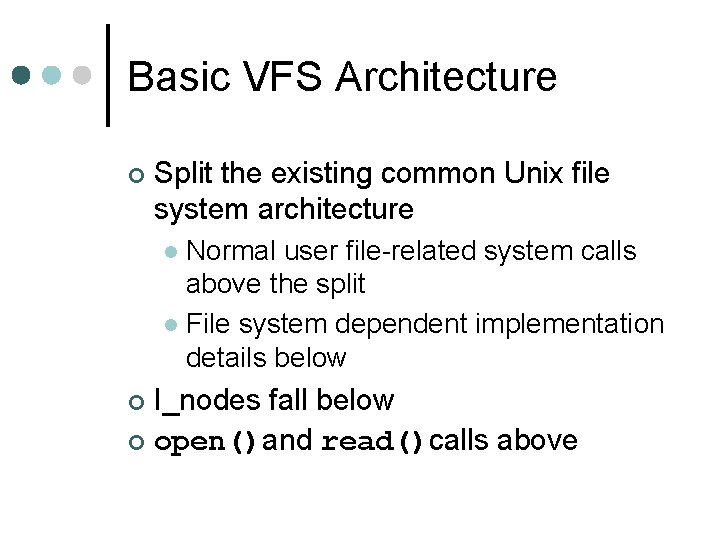 Basic VFS Architecture

Split the existing common Unix file system architecture

Normal user file-related system calls above the split

File system dependent implementation details below

I_nodes fall below

open() and read() calls above